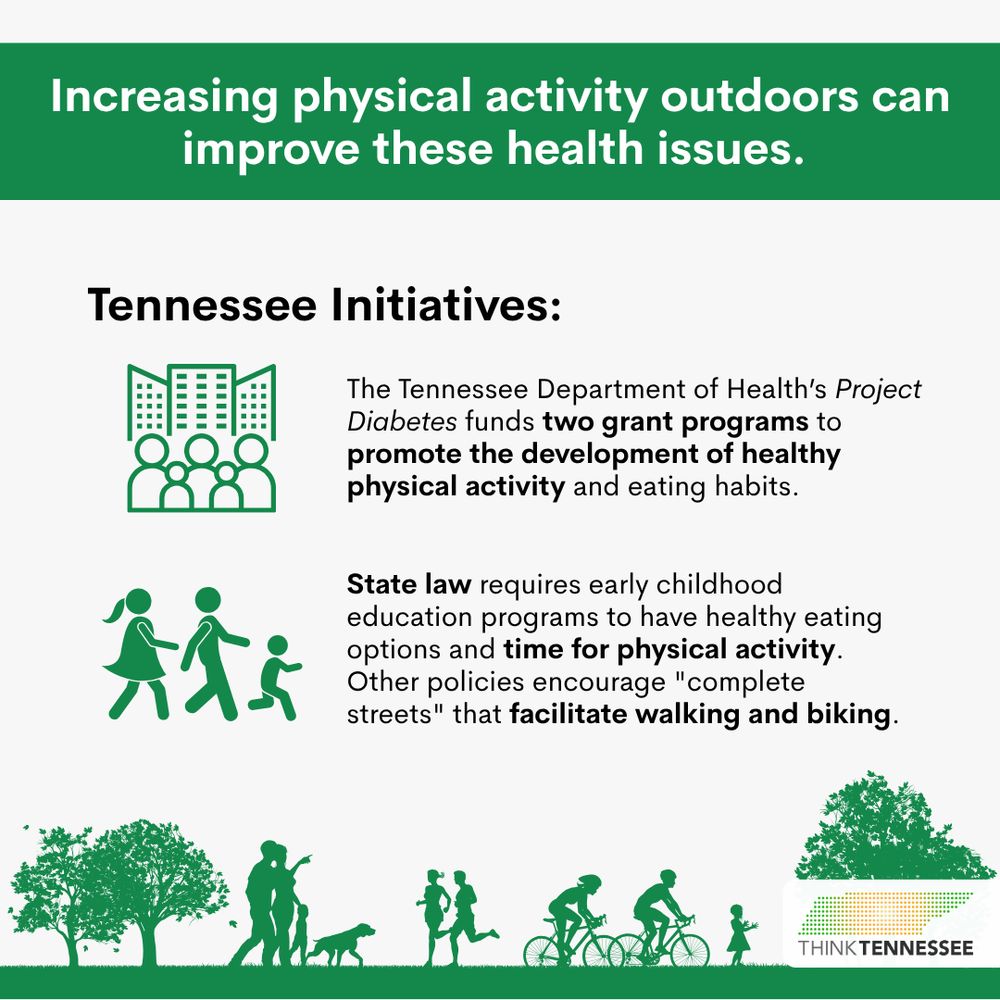 Increasing physical activity outdoors can improve these health issues.

Tennessee Initiatives:

The Tennessee Department of Health's Project Diabetes funds two grant programs to promote the development of healthy physical activity and eating habits.

State law requires early childhood education programs to have healthy eating options and time for physical activity. Other policies encourage "complete streets" that facilitate walking and biking.

THINKTENNESSEE